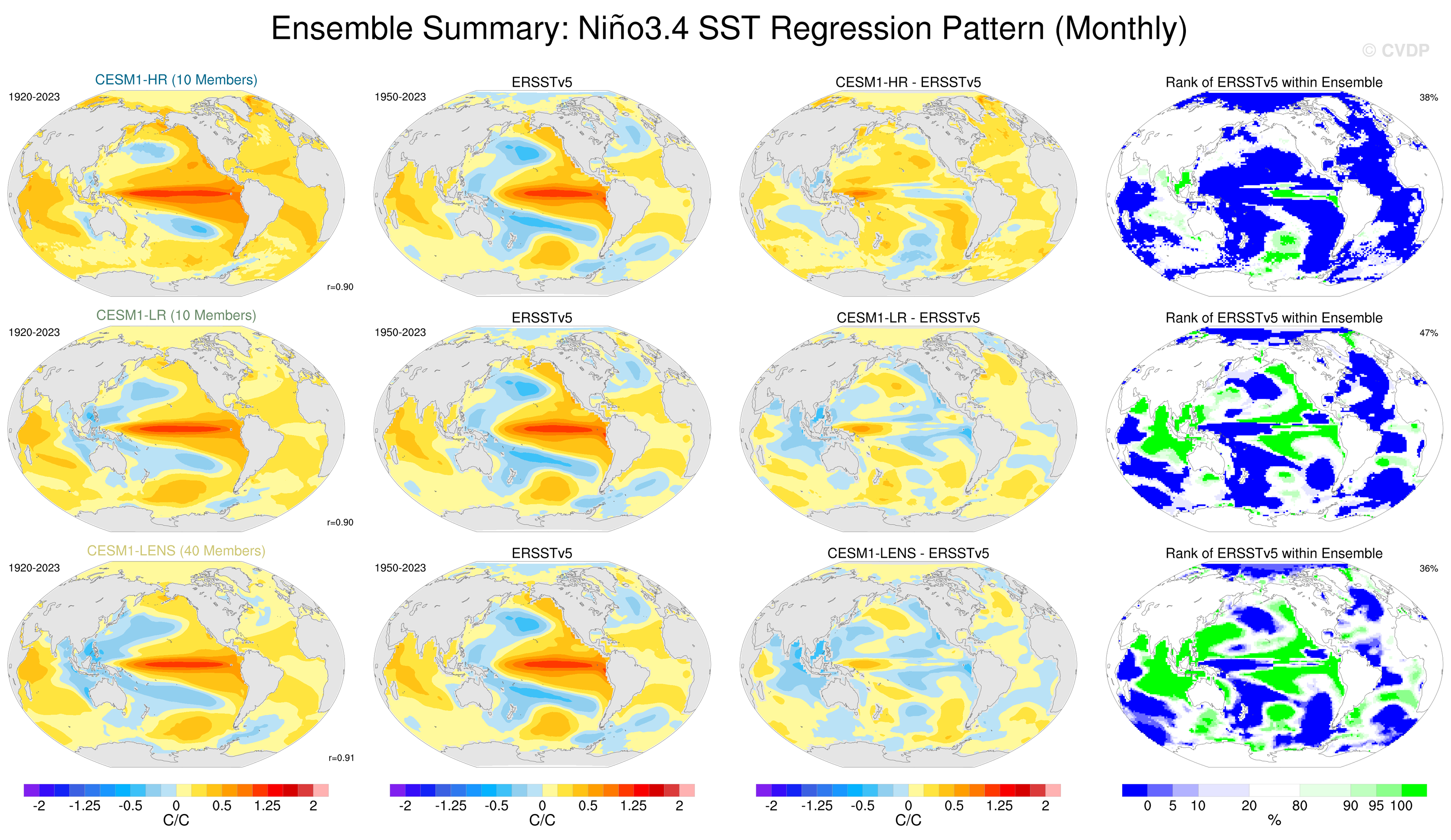 Ensemble Summary: Niño3.4 SST Regression Pattern (Monthly)

© CVDP

CESM1-HR (10 Members)
1920-2023
r=0.90

ERSSTv5
1950-2023

CESM1-HR - ERSSTv5

Rank of ERSSTv5 within Ensemble
38%

CESM1-LR (10 Members)
1920-2023
r=0.90

ERSSTv5
1950-2023

CESM1-LR - ERSSTv5

Rank of ERSSTv5 within Ensemble
47%

CESM1-LENS (40 Members)
1920-2023
r=0.91

ERSSTv5
1950-2023

CESM1-LENS - ERSSTv5

Rank of ERSSTv5 within Ensemble
36%

-2 -1.25 -0.5 0 0.5 1.25 2
C/C

-2 -1.25 -0.5 0 0.5 1.25 2
C/C

-2 -1.25 -0.5 0 0.5 1.25 2
C/C

0 5 10 20 80 90 95 100
%